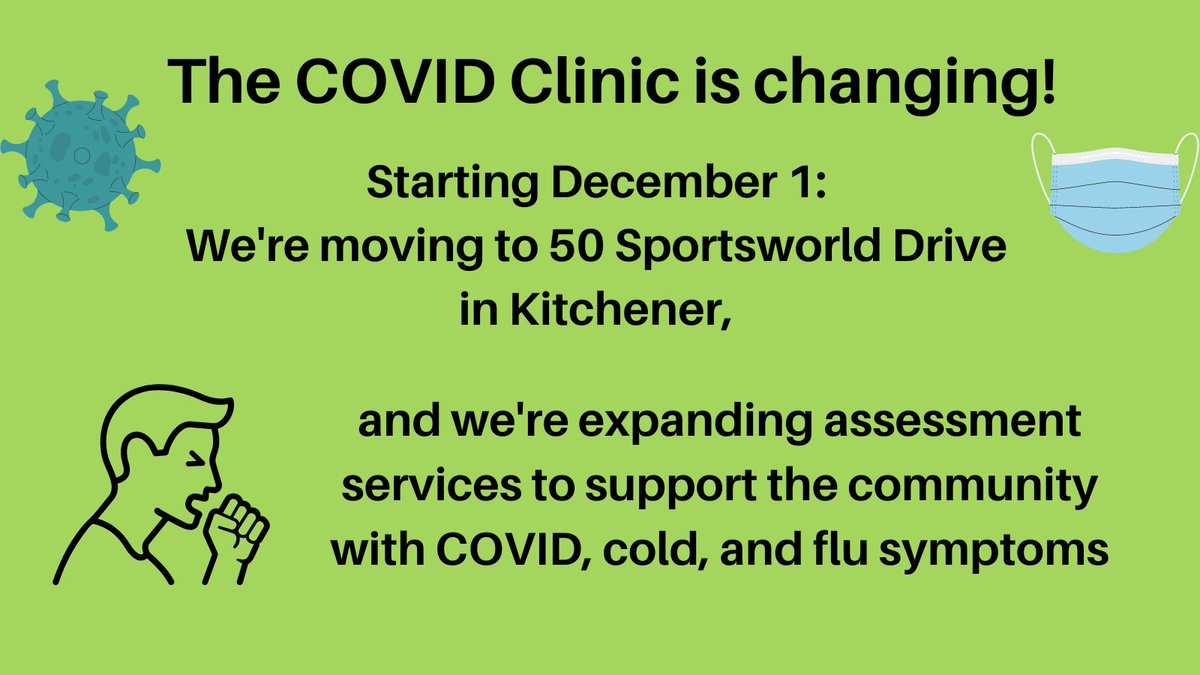 The COVID Clinic is changing!

Starting December 1:
We're moving to 50 Sportsworld Drive in Kitchener,

and we're expanding assessment services to support the community with COVID, cold, and flu symptoms